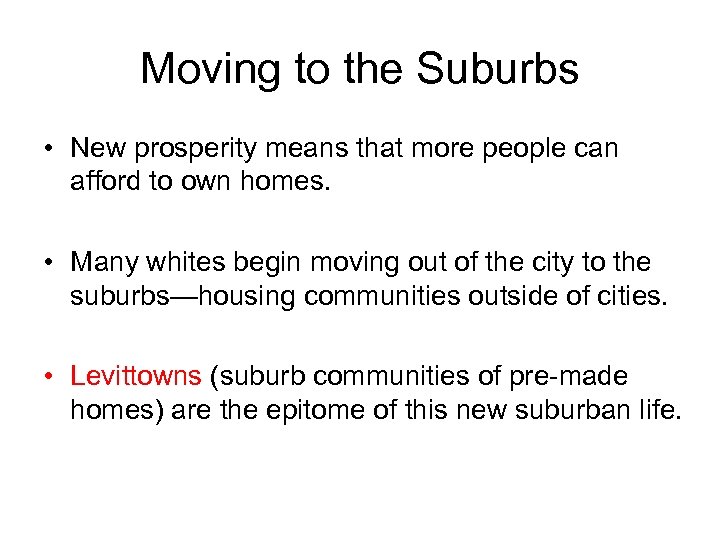 Moving to the Suburbs

• New prosperity means that more people can afford to own homes.

• Many whites begin moving out of the city to the suburbs—housing communities outside of cities.

• Levittowns (suburb communities of pre-made homes) are the epitome of this new suburban life.